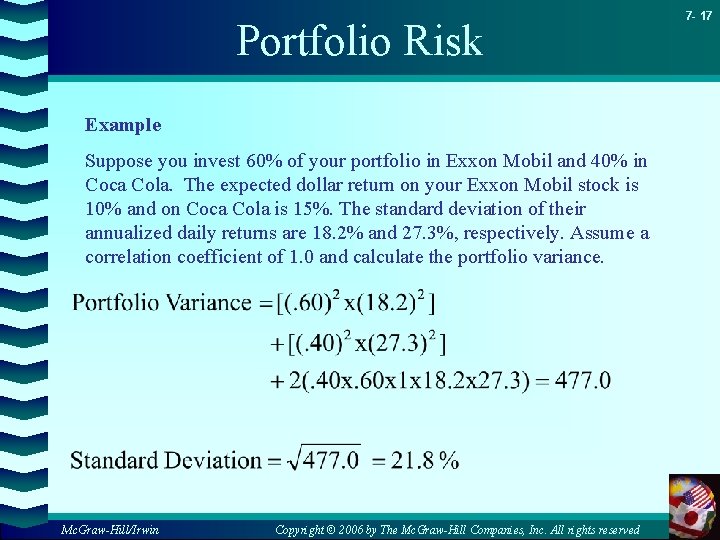 7- 17

Portfolio Risk

Example

Suppose you invest 60% of your portfolio in Exxon Mobil and 40% in Coca Cola. The expected dollar return on your Exxon Mobil stock is 10% and on Coca Cola is 15%. The standard deviation of their annualized daily returns are 18.2% and 27.3%, respectively. Assume a correlation coefficient of 1.0 and calculate the portfolio variance.

$\text{Portfolio Variance} = [(.60)^2 \text{x} (18.2)^2]$
$+ [(.40)^2 \text{x} (27.3)^2]$
$+ 2(.40\text{x}.60\text{x}1\text{x}18.2\text{x}27.3) = 477.0$

$\text{Standard Deviation} = \sqrt{477.0} = 21.8\,\%$

McGraw-Hill/Irwin

Copyright © 2006 by The McGraw-Hill Companies, Inc. All rights reserved